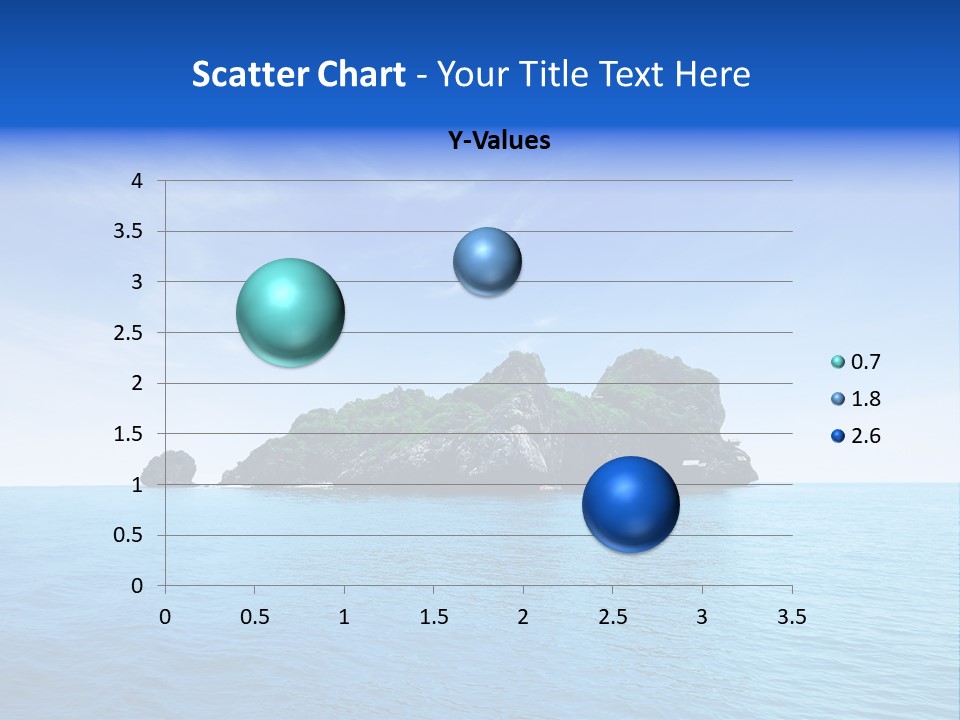 Scatter Chart - Your Title Text Here

Y-Values

4
3.5
3
2.5
2
1.5
1
0.5
0

0 0.5 1 1.5 2 2.5 3 3.5

0.7
1.8
2.6